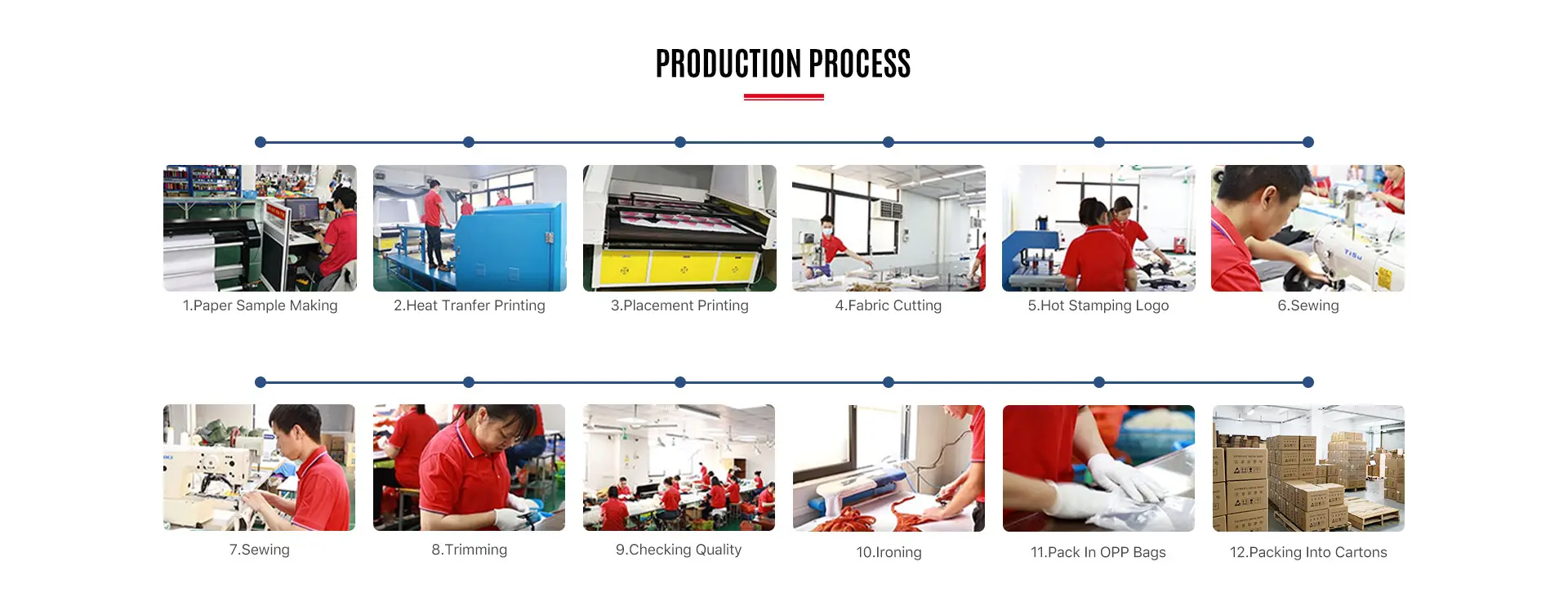 PRODUCTION PROCESS

1.Paper Sample Making

2.Heat Tranfer Printing

3.Placement Printing

4.Fabric Cutting

5.Hot Stamping Logo

6.Sewing

7.Sewing

8.Trimming

9.Checking Quality

10.Ironing

11.Pack In OPP Bags

12.Packing Into Cartons